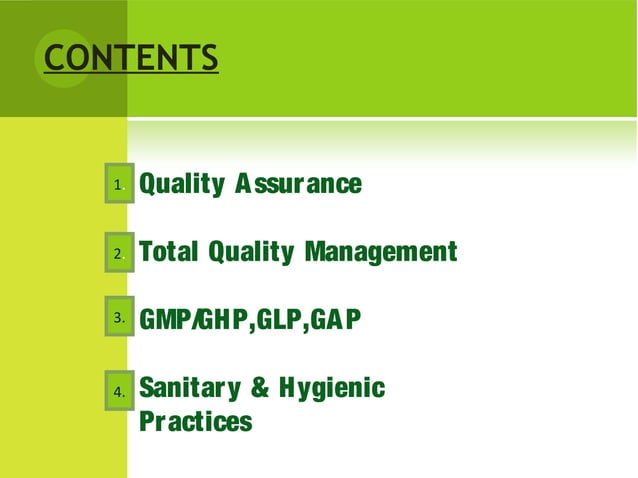 CONTENTS

1. Quality Assurance

2. Total Quality Management

3. GMP/GHP,GLP,GAP

4. Sanitary & Hygienic Practices